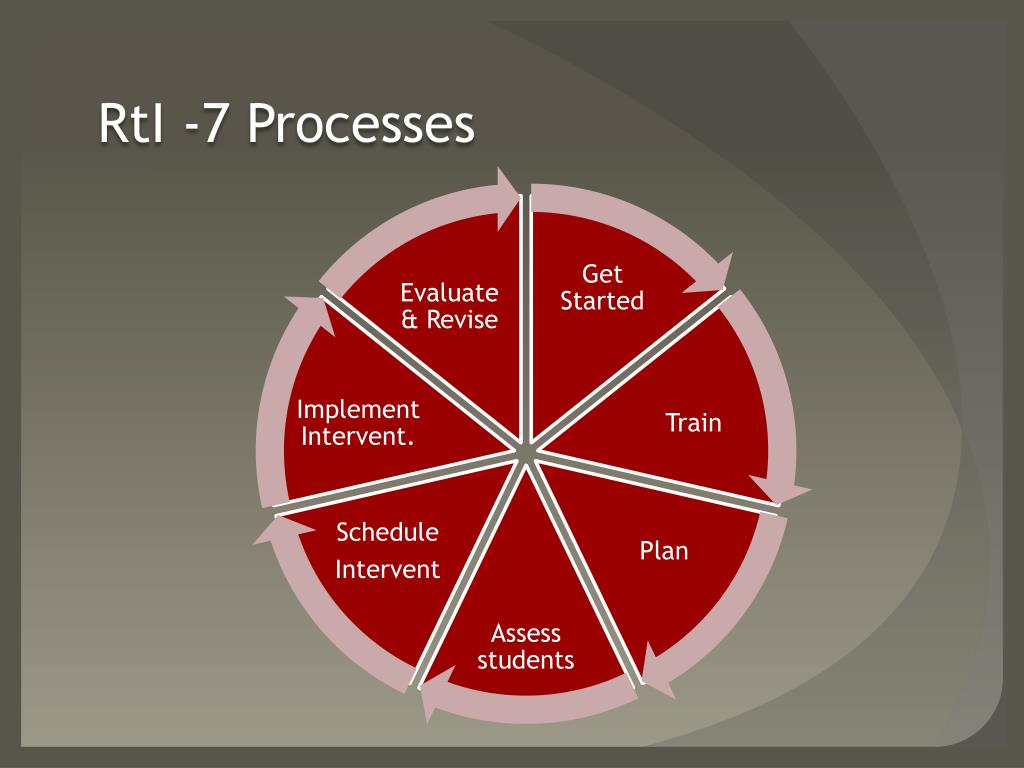 RtI -7 Processes

Get Started

Train

Plan

Assess students

Schedule

Intervent

Implement Intervent.

Evaluate & Revise